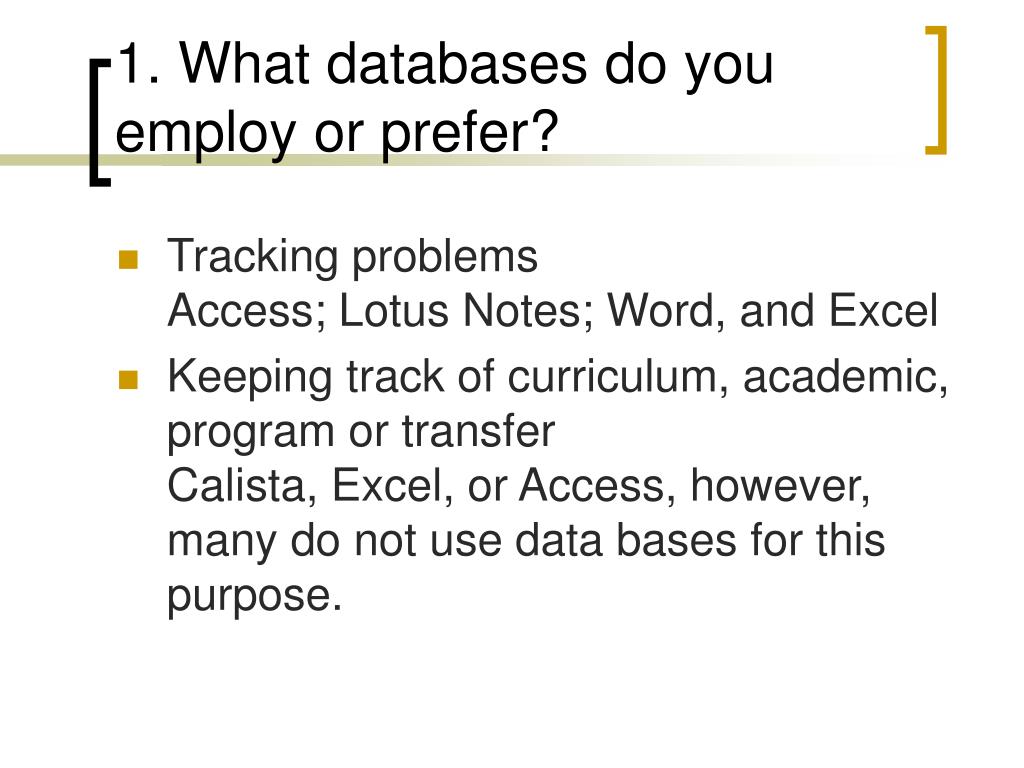 1. What databases do you employ or prefer?

Tracking problems
Access; Lotus Notes; Word, and Excel

Keeping track of curriculum, academic, program or transfer
Calista, Excel, or Access, however, many do not use data bases for this purpose.